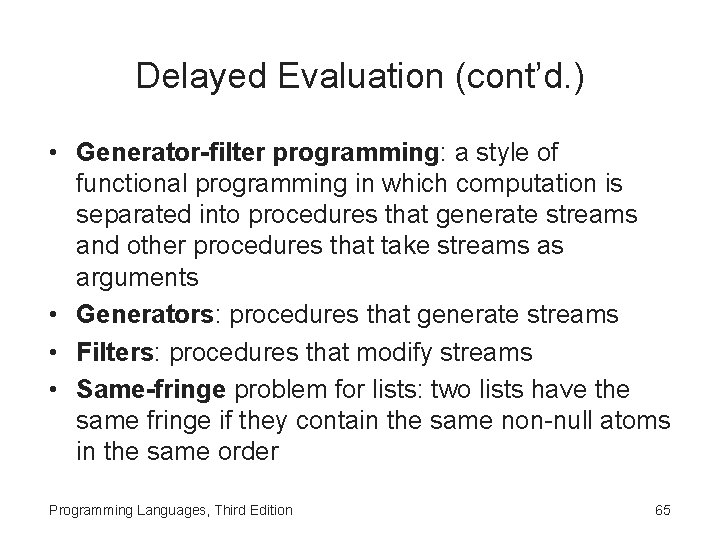 Delayed Evaluation (cont'd.)

• Generator-filter programming: a style of functional programming in which computation is separated into procedures that generate streams and other procedures that take streams as arguments
• Generators: procedures that generate streams
• Filters: procedures that modify streams
• Same-fringe problem for lists: two lists have the same fringe if they contain the same non-null atoms in the same order

Programming Languages, Third Edition

65